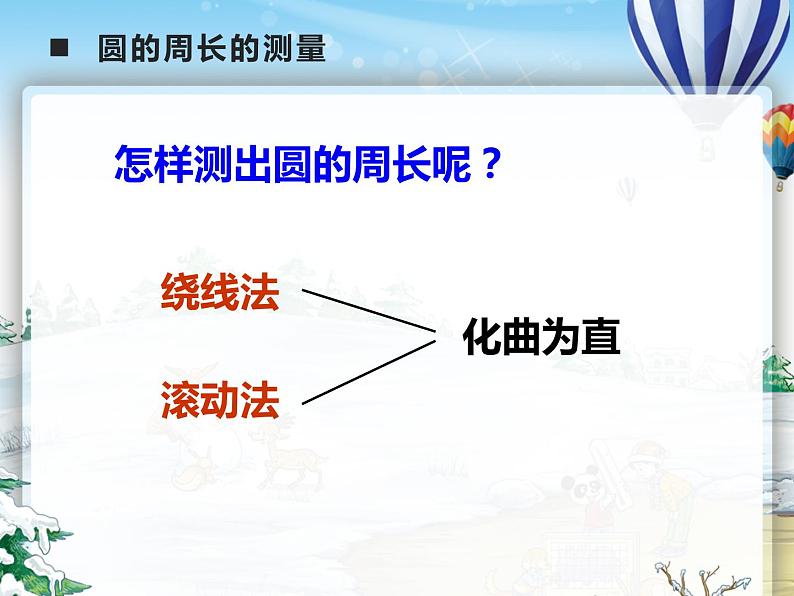 ■ 圆的周长的测量

怎样测出圆的周长呢？

绕线法

滚动法

化曲为直